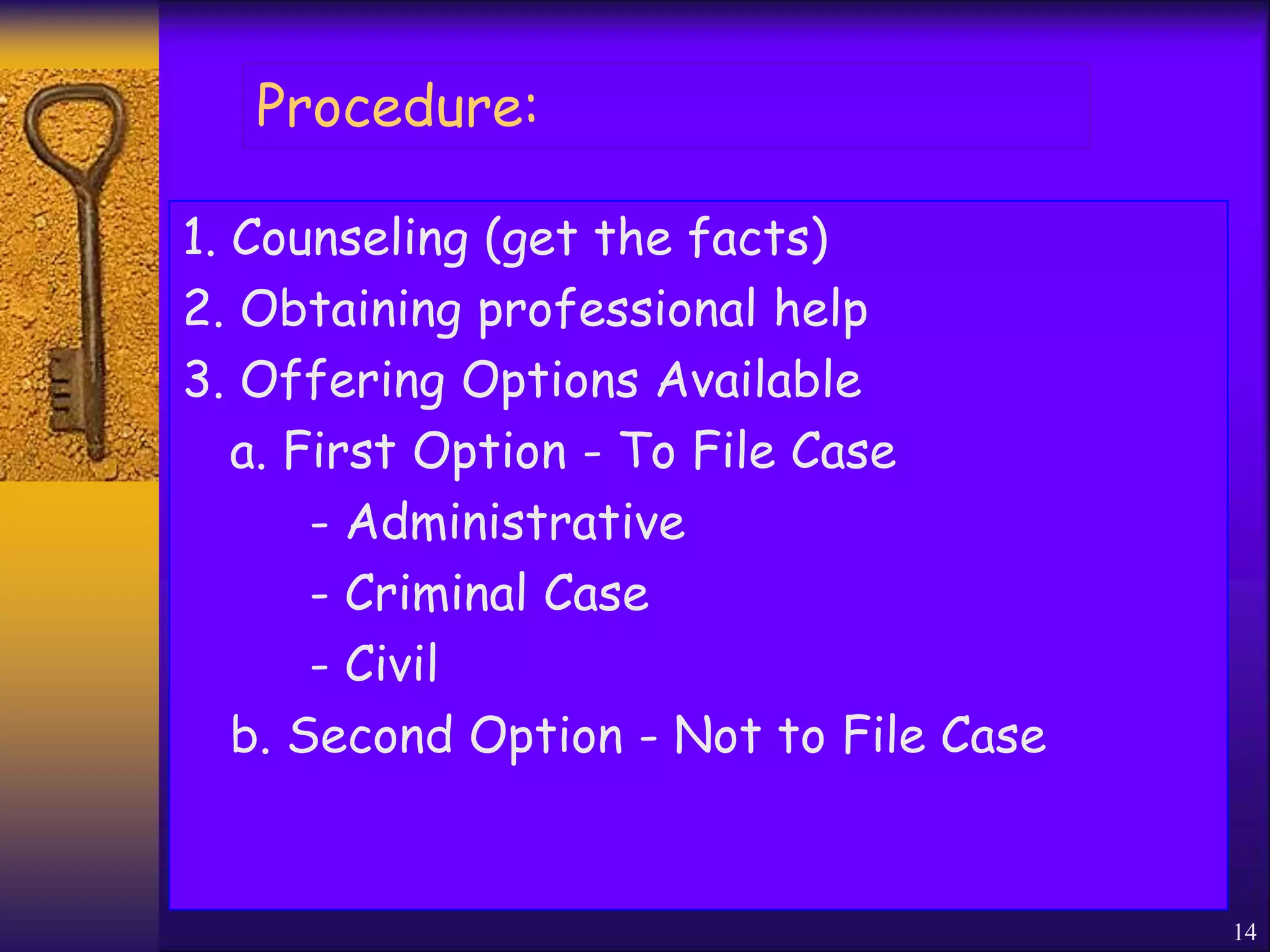 Procedure:

1. Counseling (get the facts)
2. Obtaining professional help
3. Offering Options Available
a. First Option - To File Case
- Administrative
- Criminal Case
- Civil
b. Second Option - Not to File Case

14